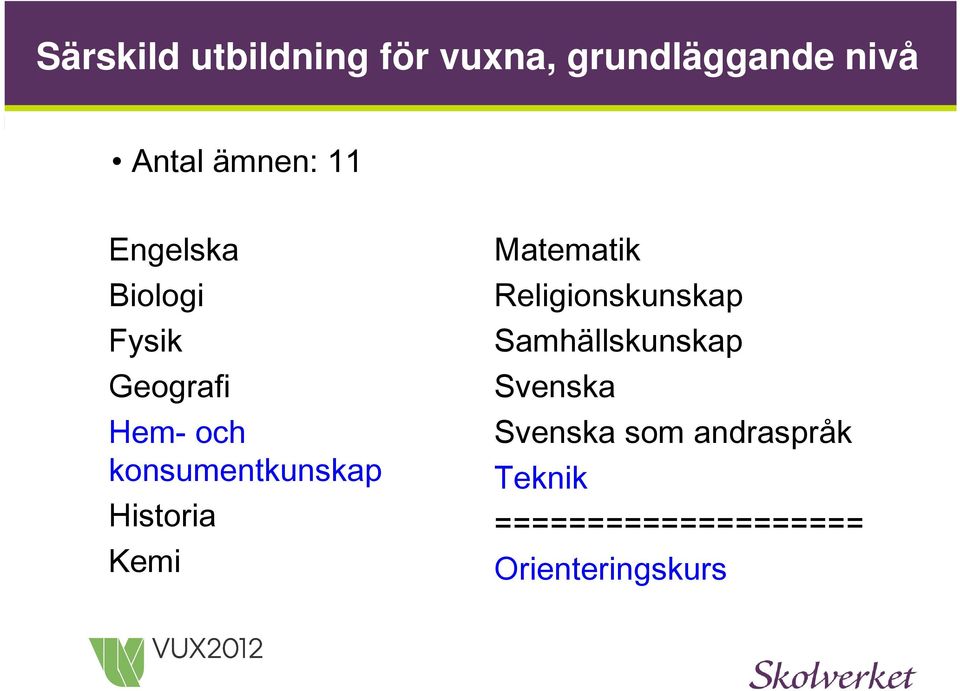 Särskild utbildning för vuxna, grundläggande nivå

• Antal ämnen: 11

Engelska
Biologi
Fysik
Geografi
Hem- och konsumentkunskap
Historia
Kemi

Matematik
Religionskunskap
Samhällskunskap
Svenska
Svenska som andraspråk
Teknik
====================
Orienteringskurs

VUX2012

Skolverket